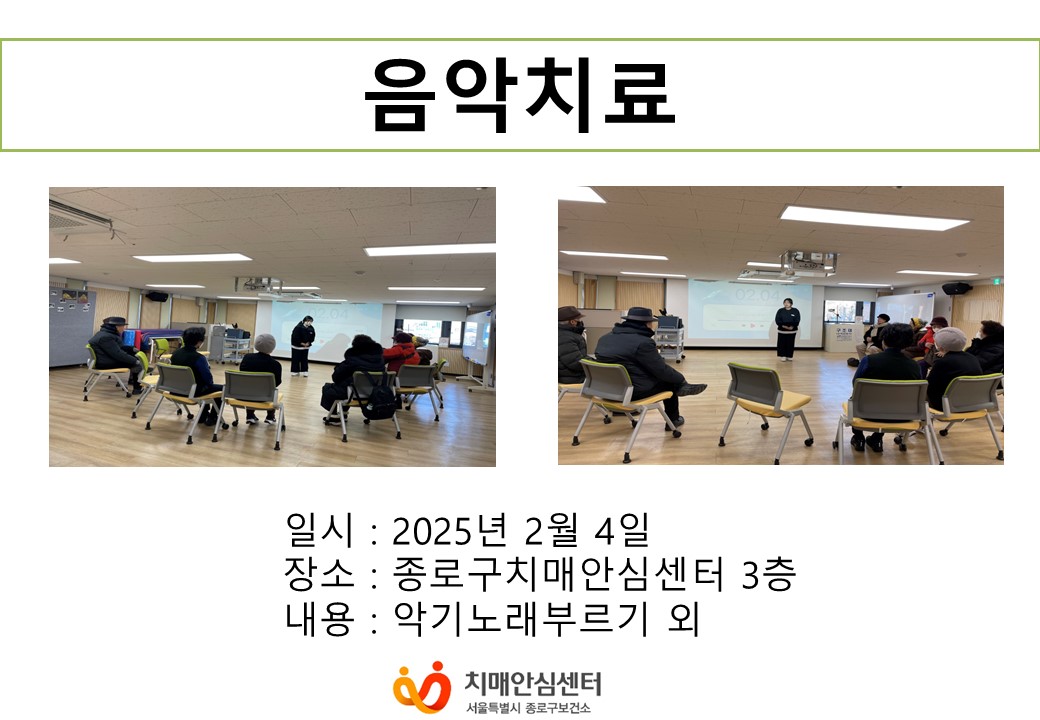 음악치료

일시 : 2025년 2월 4일
장소 : 종로구치매안심센터 3층
내용 : 악기노래부르기 외

치매안심센터
서울특별시 종로구보건소